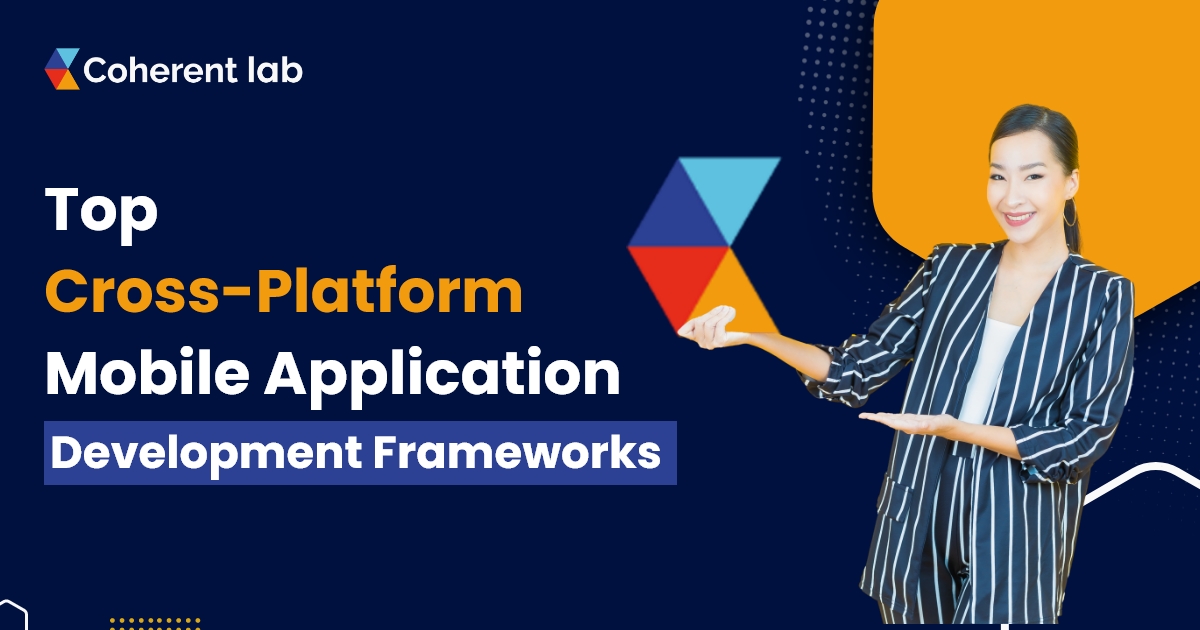 Coherent lab

Top
Cross-Platform
Mobile Application
Development Frameworks